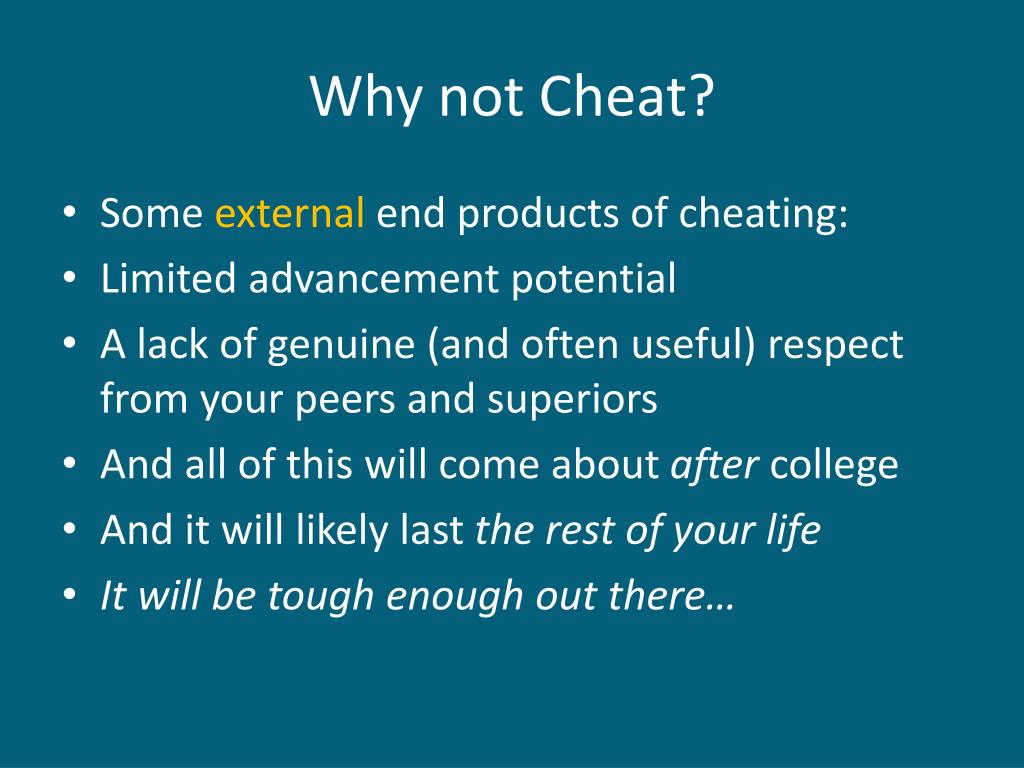 Why not Cheat?

• Some external end products of cheating:
• Limited advancement potential
• A lack of genuine (and often useful) respect from your peers and superiors
• And all of this will come about after college
• And it will likely last the rest of your life
• It will be tough enough out there…